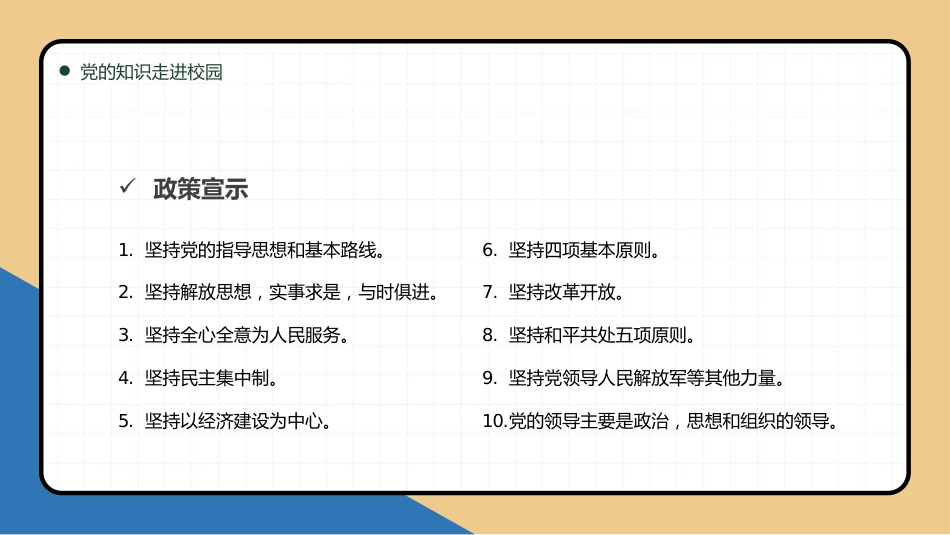 党的知识走进校园

✓ 政策宣示

1. 坚持党的指导思想和基本路线。

2. 坚持解放思想，实事求是，与时俱进。

3. 坚持全心全意为人民服务。

4. 坚持民主集中制。

5. 坚持以经济建设为中心。

6. 坚持四项基本原则。

7. 坚持改革开放。

8. 坚持和平共处五项原则。

9. 坚持党领导人民解放军等其他力量。

10.党的领导主要是政治，思想和组织的领导。